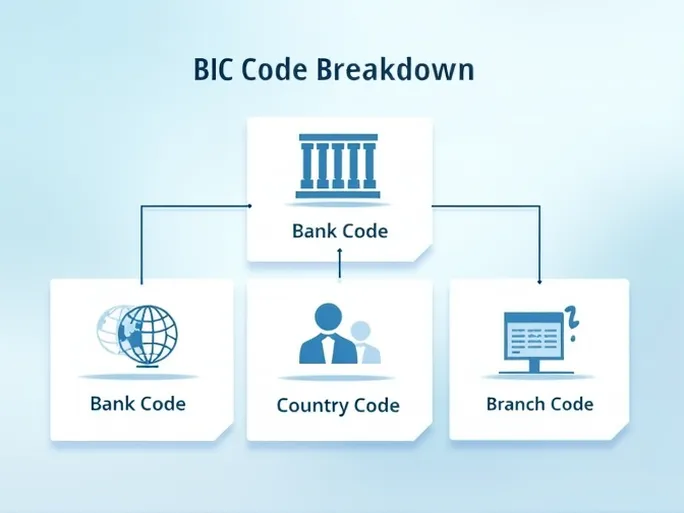 BIC Code Breakdown

Bank Code

Bank Code

Country Code

Branch Code